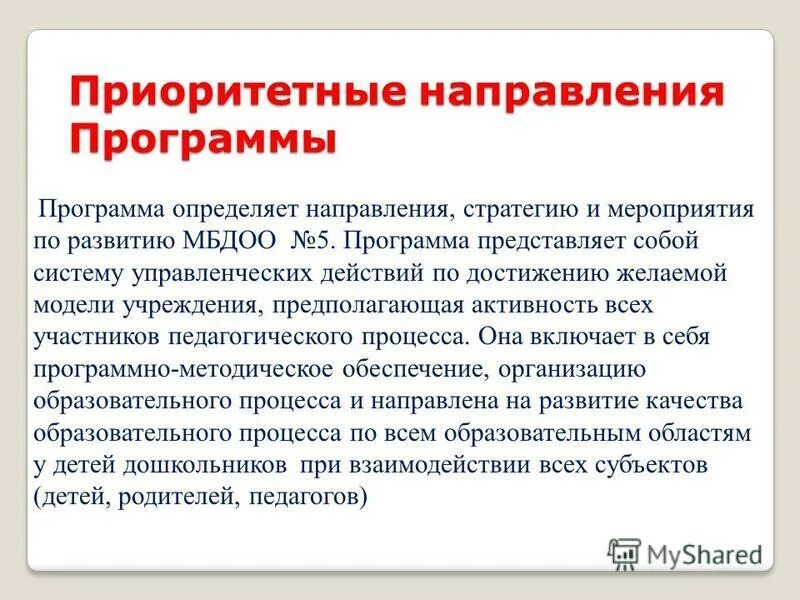 Приоритетные направления Программы

Программа определяет направления, стратегию и мероприятия по развитию МБДОО №5. Программа представляет собой систему управленческих действий по достижению желаемой модели учреждения, предполагающая активность всех участников педагогического процесса. Она включает в себя программно-методическое обеспечение, организацию образовательного процесса и направлена на развитие качества образовательного процесса по всем образовательным областям у детей дошкольников при взаимодействии всех субъектов (детей, родителей, педагогов)

MyShared